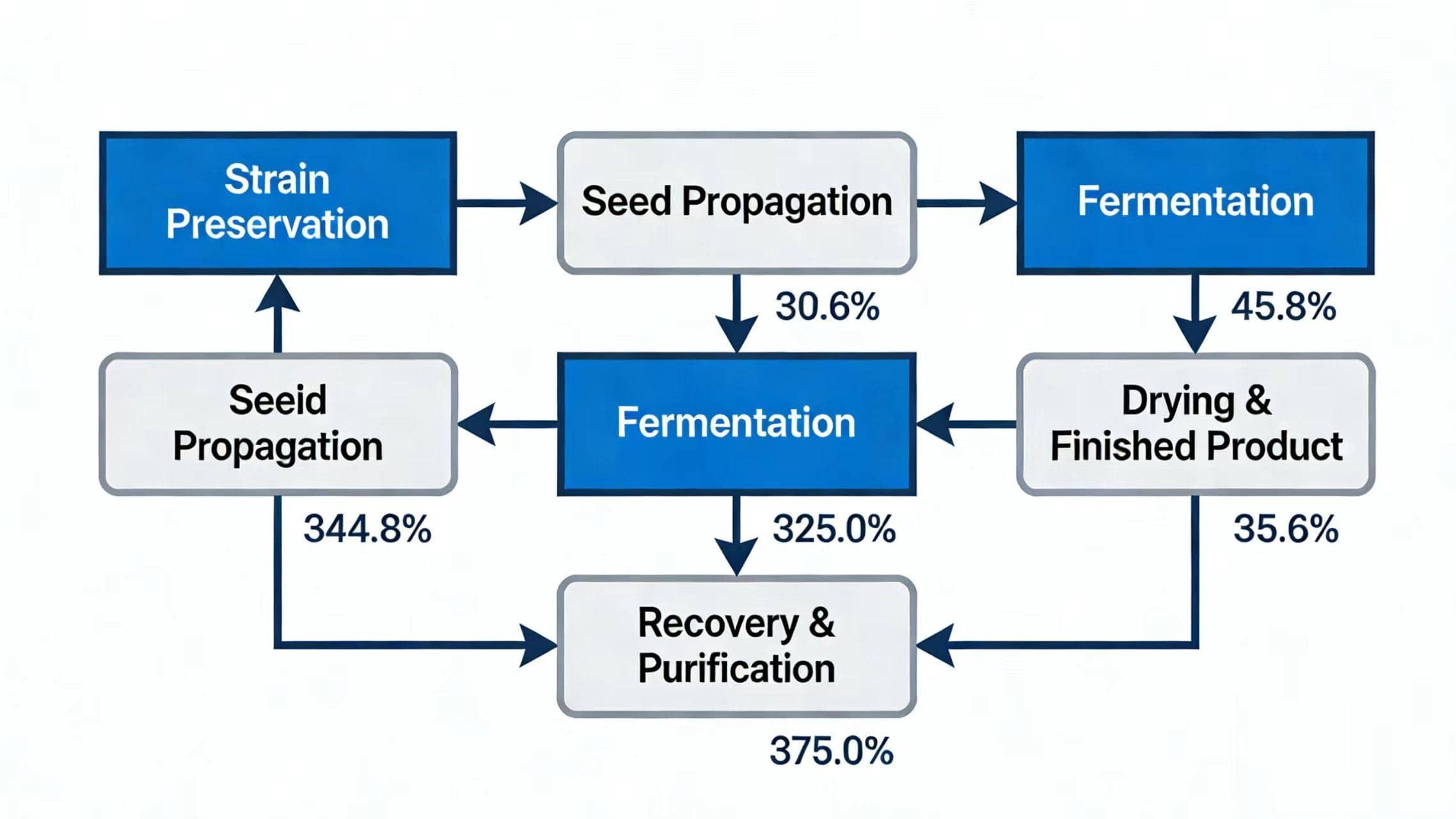 Strain Preservation

Seed Propagation

Fermentation

30.6%

45.8%

Seeid Propagation

Fermentation

Drying & Finished Product

344.8%

325.0%

35.6%

Recovery & Purification

375.0%